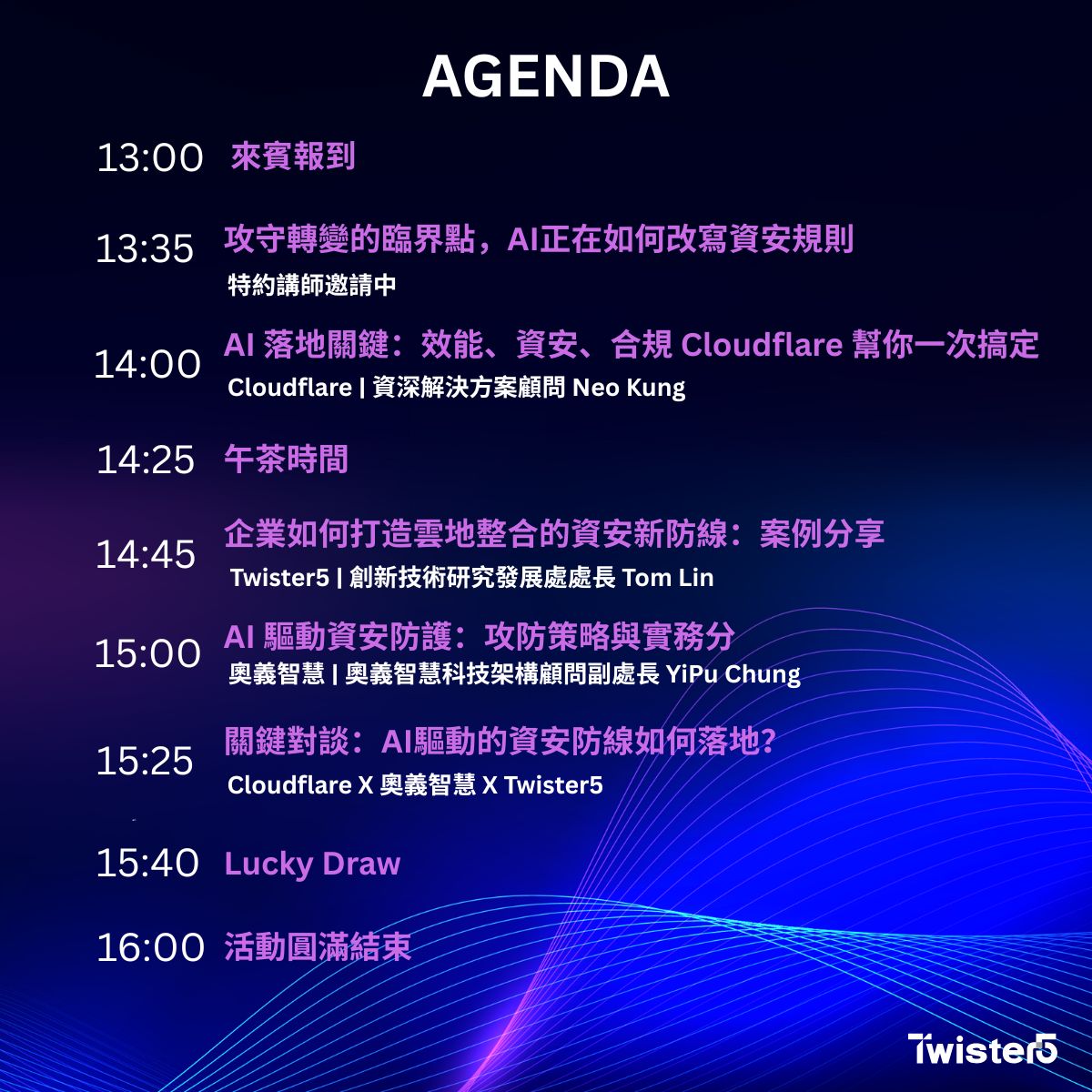 AGENDA

13:00 來賓報到

13:35 攻守轉變的臨界點，AI正在如何改寫資安規則
特約講師邀請中

14:00 AI 落地關鍵：效能、資安、合規 Cloudflare 幫你一次搞定
Cloudflare | 資深解決方案顧問 Neo Kung

14:25 午茶時間

14:45 企業如何打造雲地整合的資安新防線：案例分享
Twister5 | 創新技術研究發展處處長 Tom Lin

15:00 AI 驅動資安防護：攻防策略與實務分
奧義智慧 | 奧義智慧科技架構顧問副處長 YiPu Chung

15:25 關鍵對談：AI驅動的資安防線如何落地?
Cloudflare X 奧義智慧 X Twister5

15:40 Lucky Draw

16:00 活動圓滿結束

Twister5